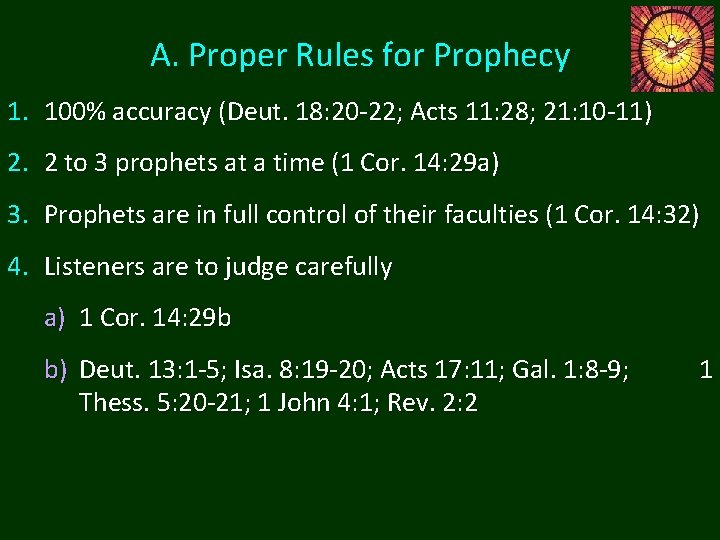 A. Proper Rules for Prophecy

1. 100% accuracy (Deut. 18:20-22; Acts 11:28; 21:10-11)

2. 2 to 3 prophets at a time (1 Cor. 14:29a)

3. Prophets are in full control of their faculties (1 Cor. 14:32)

4. Listeners are to judge carefully

a) 1 Cor. 14:29b

b) Deut. 13:1-5; Isa. 8:19-20; Acts 17:11; Gal. 1:8-9; 1 Thess. 5:20-21; 1 John 4:1; Rev. 2:2